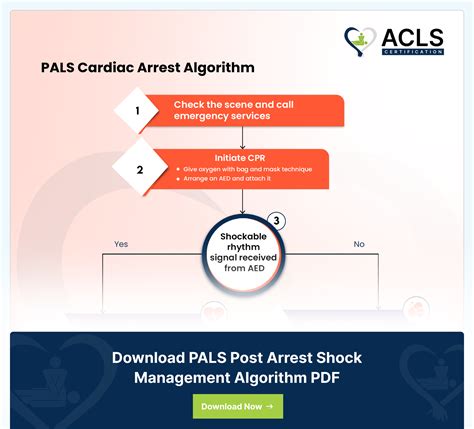 ACLS
CERTIFICATION

PALS Cardiac Arrest Algorithm

1
Check the scene and call emergency services

2
Initiate CPR
• Give oxygen with bag and mask technique
• Arrange an AED and attach it

3
Shockable rhythm signal received from AED

Yes

No

Download PALS Post Arrest Shock Management Algorithm PDF

Download Now →